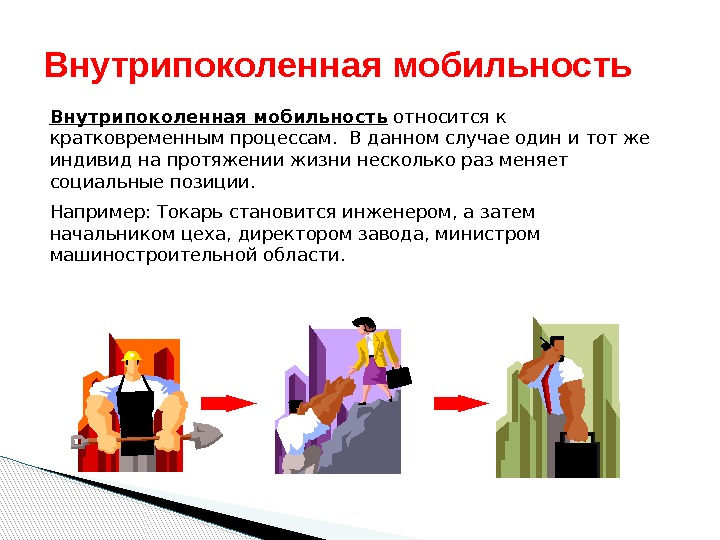 Внутрипоколенная мобильность

Внутрипоколенная мобильность относится к кратковременным процессам. В данном случае один и тот же индивид на протяжении жизни несколько раз меняет социальные позиции.

Например: Токарь становится инженером, а затем начальником цеха, директором завода, министром машиностроительной области.